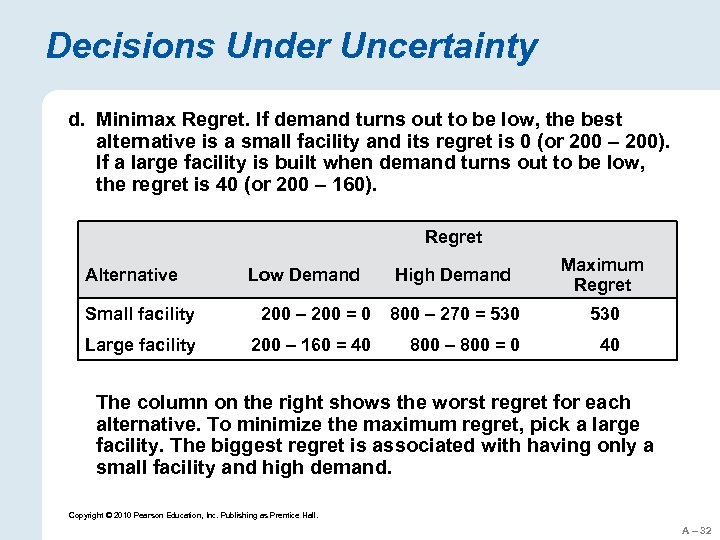 Decisions Under Uncertainty

d. Minimax Regret. If demand turns out to be low, the best alternative is a small facility and its regret is 0 (or 200 – 200). If a large facility is built when demand turns out to be low, the regret is 40 (or 200 – 160).

| | Regret | | |
|---|---|---|---|
| Alternative | Low Demand | High Demand | Maximum Regret |
| Small facility | 200 – 200 = 0 | 800 – 270 = 530 | 530 |
| Large facility | 200 – 160 = 40 | 800 – 800 = 0 | 40 |

The column on the right shows the worst regret for each alternative. To minimize the maximum regret, pick a large facility. The biggest regret is associated with having only a small facility and high demand.

Copyright © 2010 Pearson Education, Inc. Publishing as Prentice Hall.

A – 32